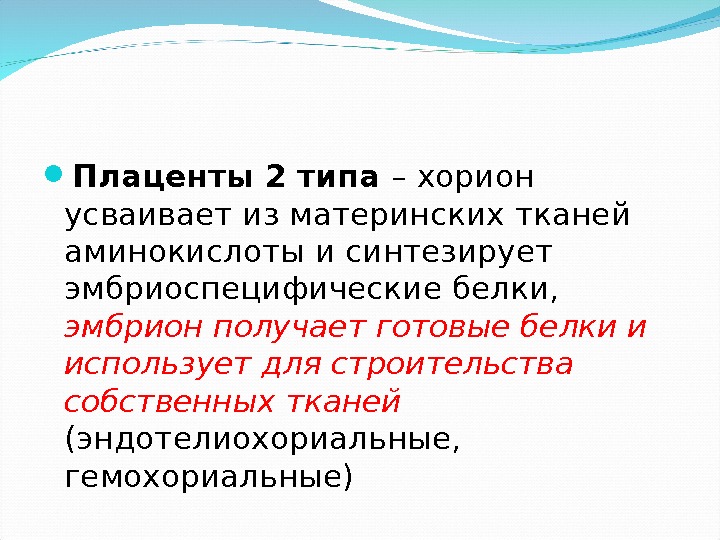 Плаценты 2 типа – хорион усваивает из материнских тканей аминокислоты и синтезирует эмбриоспецифические белки, эмбрион получает готовые белки и использует для строительства собственных тканей (эндотелиохориальные, гемохориальные)